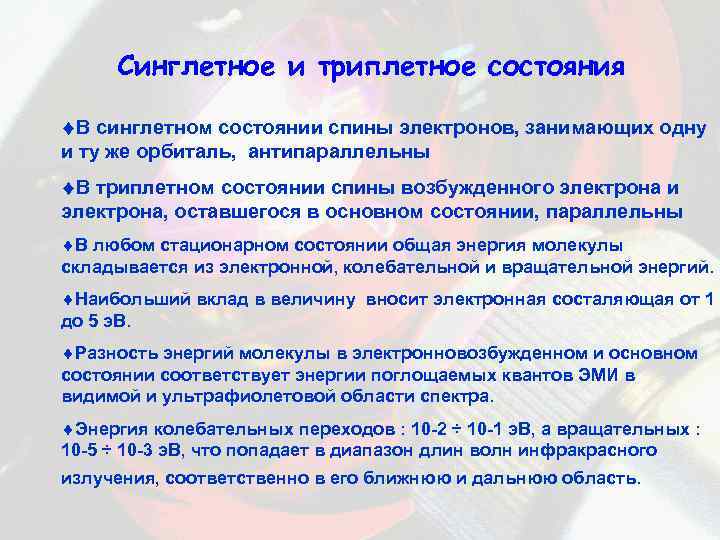 Синглетное и триплетное состояния

♦В синглетном состоянии спины электронов, занимающих одну и ту же орбиталь, антипараллельны

♦В триплетном состоянии спины возбужденного электрона и электрона, оставшегося в основном состоянии, параллельны

♦В любом стационарном состоянии общая энергия молекулы складывается из электронной, колебательной и вращательной энергий.

♦Наибольший вклад в величину вносит электронная состаляющая от 1 до 5 эВ.

♦Разность энергий молекулы в электронновозбужденном и основном состоянии соответствует энергии поглощаемых квантов ЭМИ в видимой и ультрафиолетовой области спектра.

♦Энергия колебательных переходов : 10-2 ÷ 10-1 эВ, а вращательных : 10-5 ÷ 10-3 эВ, что попадает в диапазон длин волн инфракрасного излучения, соответственно в его ближнюю и дальнюю область.